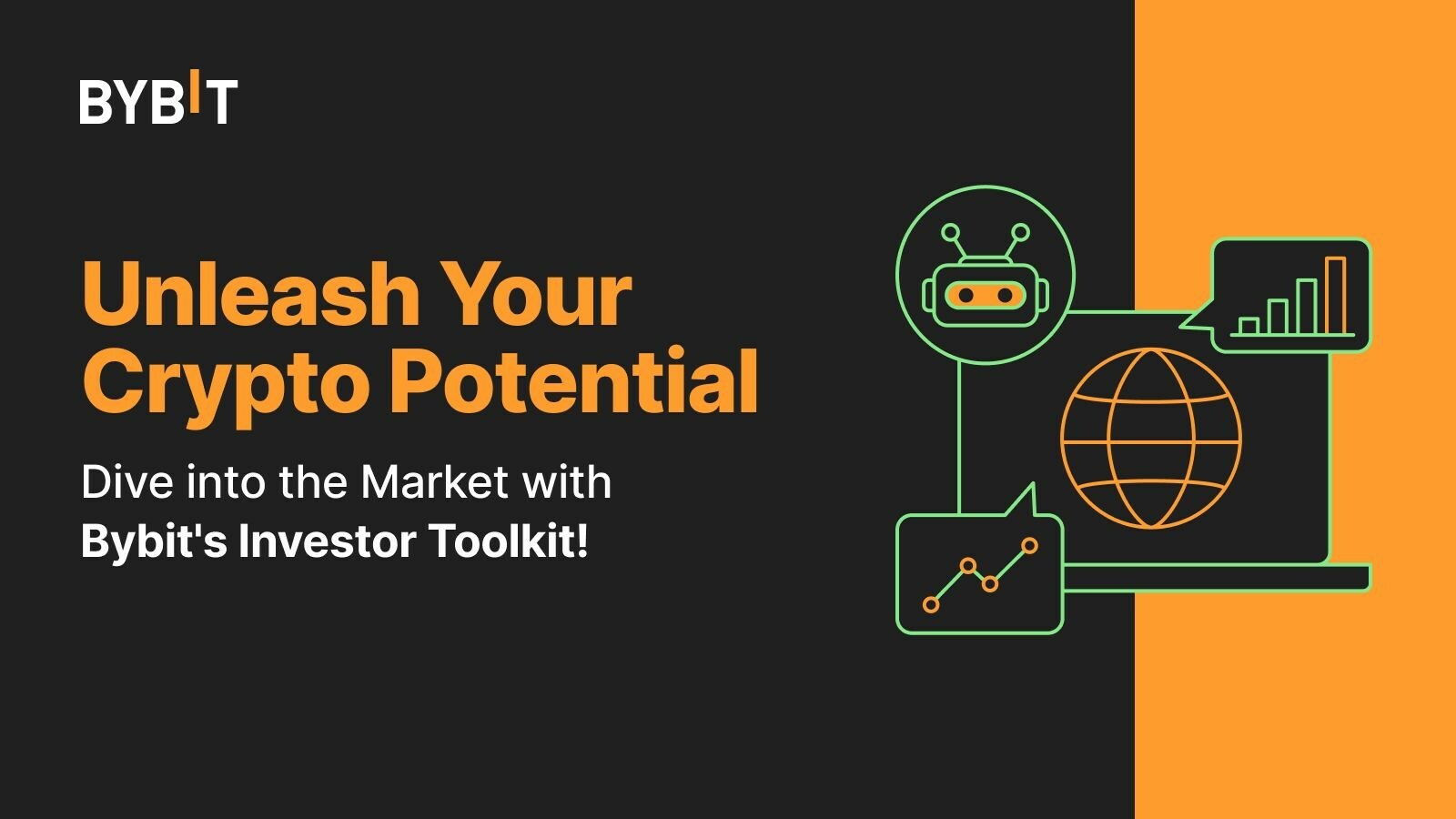 BYBIT

Unleash Your Crypto Potential

Dive into the Market with Bybit's Investor Toolkit!